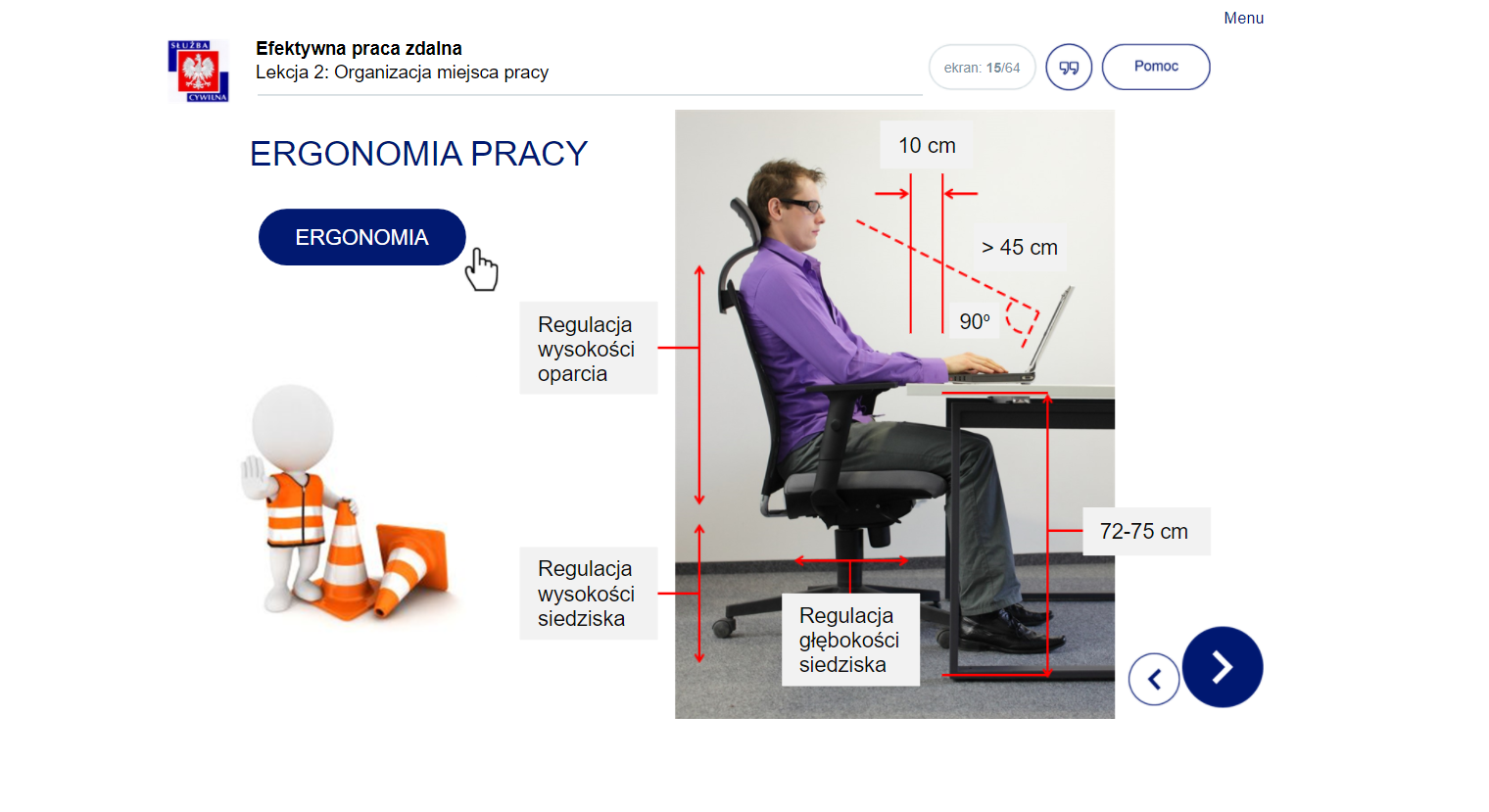 Menu

SŁUŻBA CYWILNA

Efektywna praca zdalna
Lekcja 2: Organizacja miejsca pracy

ekran: 15/64

Pomoc

ERGONOMIA PRACY

ERGONOMIA

10 cm

> 45 cm

90º

Regulacja wysokości oparcia

72-75 cm

Regulacja wysokości siedziska

Regulacja głębokości siedziska